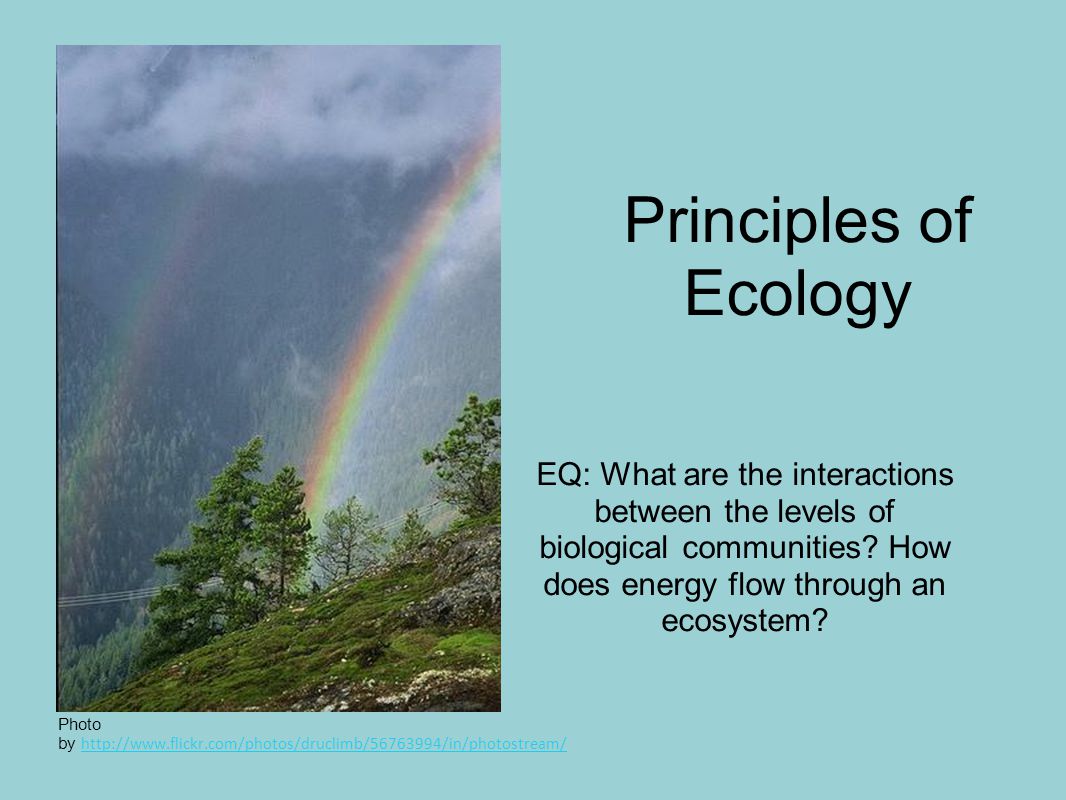 Principles of Ecology

EQ: What are the interactions between the levels of biological communities? How does energy flow through an ecosystem?

Photo by http://www.flickr.com/photos/druclimb/56763994/in/photostream/